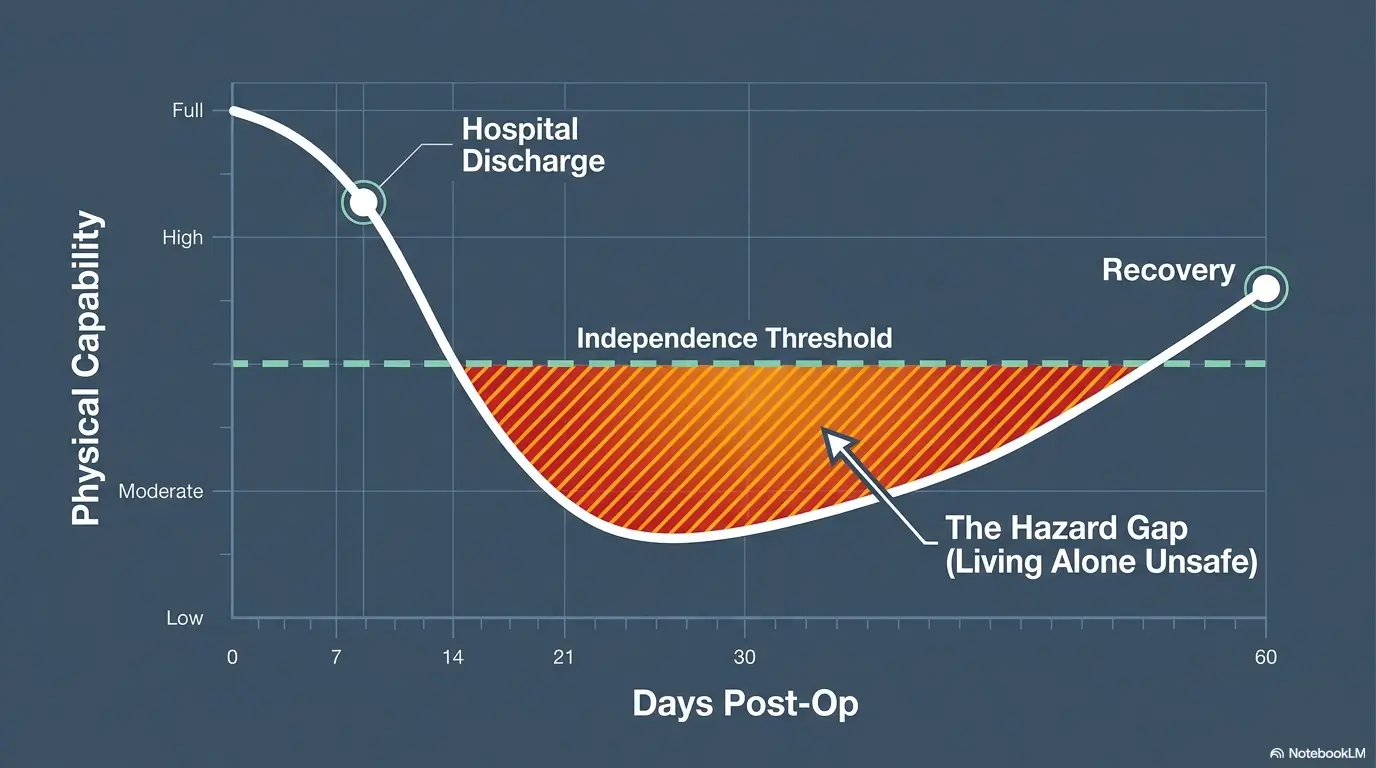 Physical Capability

Full

High

Moderate

Low

Hospital Discharge

Recovery

Independence Threshold

The Hazard Gap (Living Alone Unsafe)

0
7
14
21
30
60

Days Post-Op

NotebookLM